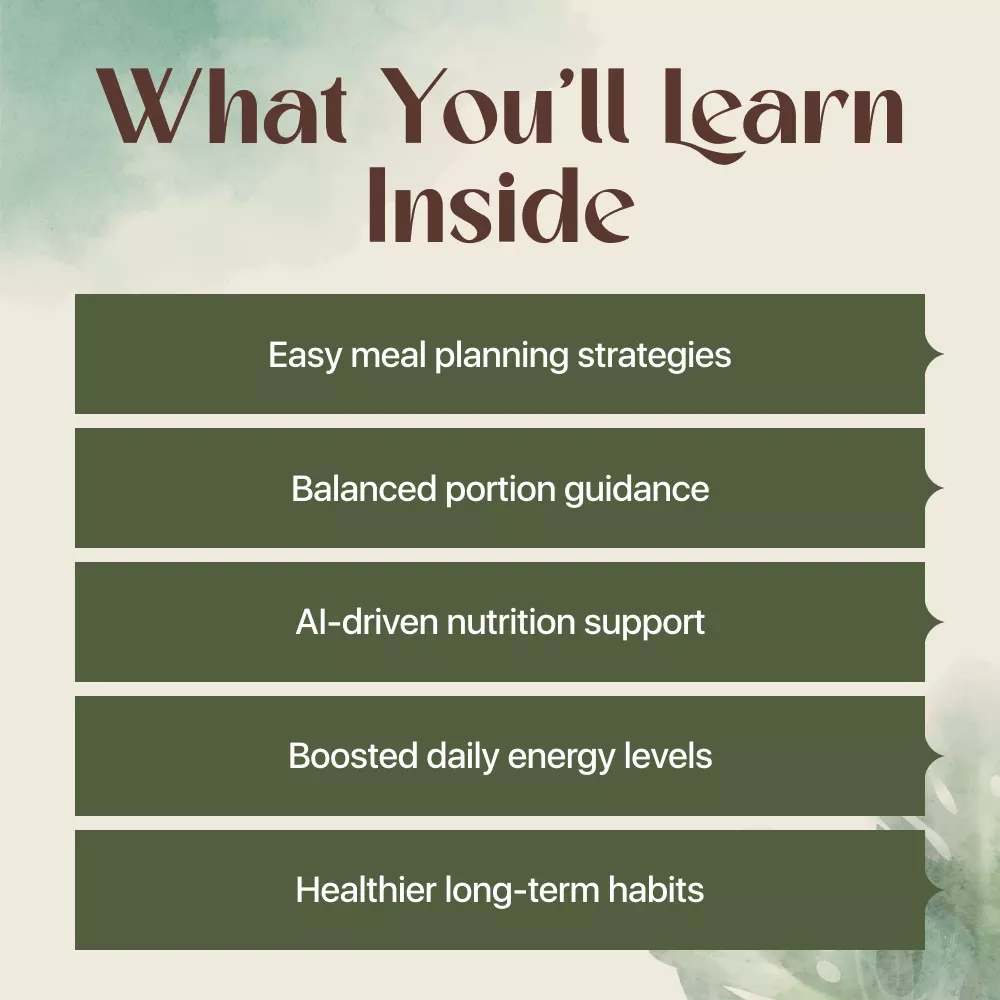 What You'll Learn Inside

Easy meal planning strategies

Balanced portion guidance

AI-driven nutrition support

Boosted daily energy levels

Healthier long-term habits